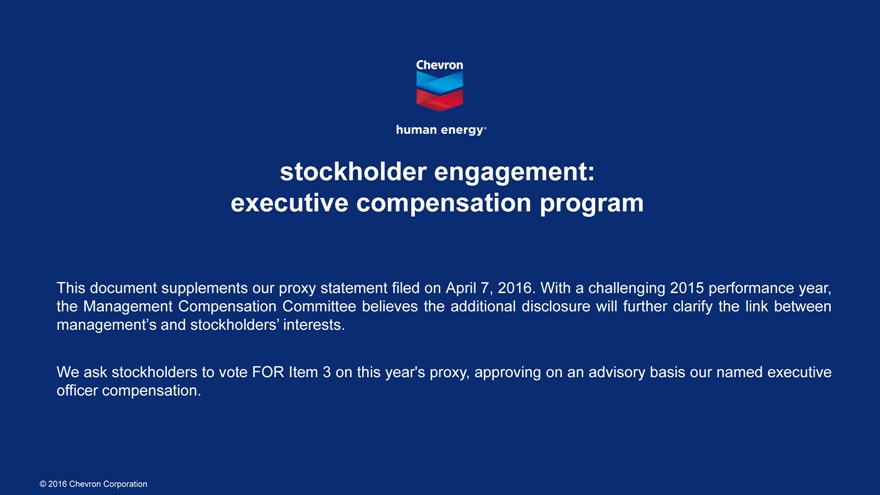 Chevron

human energy®

stockholder engagement:
executive compensation program

This document supplements our proxy statement filed on April 7, 2016. With a challenging 2015 performance year, the Management Compensation Committee believes the additional disclosure will further clarify the link between management's and stockholders' interests.

We ask stockholders to vote FOR Item 3 on this year's proxy, approving on an advisory basis our named executive officer compensation.

© 2016 Chevron Corporation